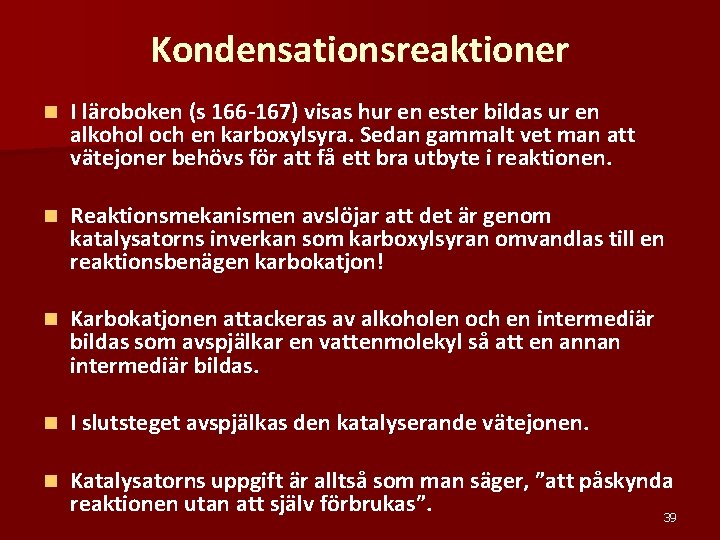 Kondensationsreaktioner

I läroboken (s 166-167) visas hur en ester bildas ur en alkohol och en karboxylsyra. Sedan gammalt vet man att vätejoner behövs för att få ett bra utbyte i reaktionen.

Reaktionsmekanismen avslöjar att det är genom katalysatorns inverkan som karboxylsyran omvandlas till en reaktionsbenägen karbokatjon!

Karbokatjonen attackeras av alkoholen och en intermediär bildas som avspjälkar en vattenmolekyl så att en annan intermediär bildas.

I slutsteget avspjälkas den katalyserande vätejonen.

Katalysatorns uppgift är alltså som man säger, ”att påskynda reaktionen utan att själv förbrukas”.

39